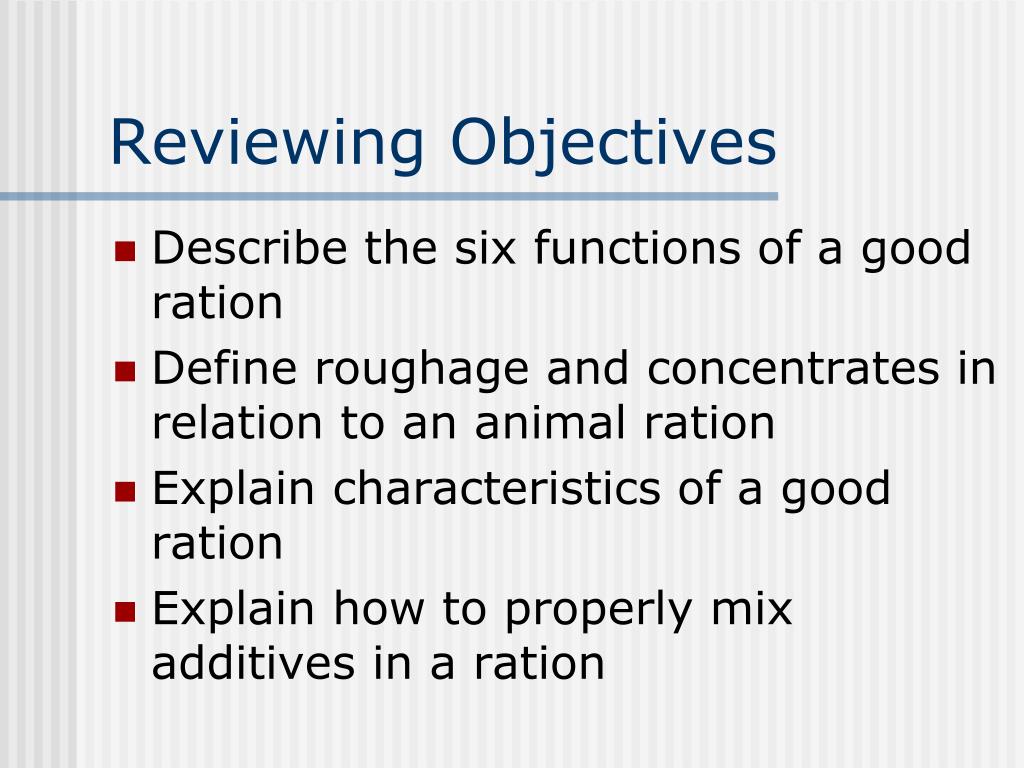 Reviewing Objectives

- Describe the six functions of a good ration
- Define roughage and concentrates in relation to an animal ration
- Explain characteristics of a good ration
- Explain how to properly mix additives in a ration